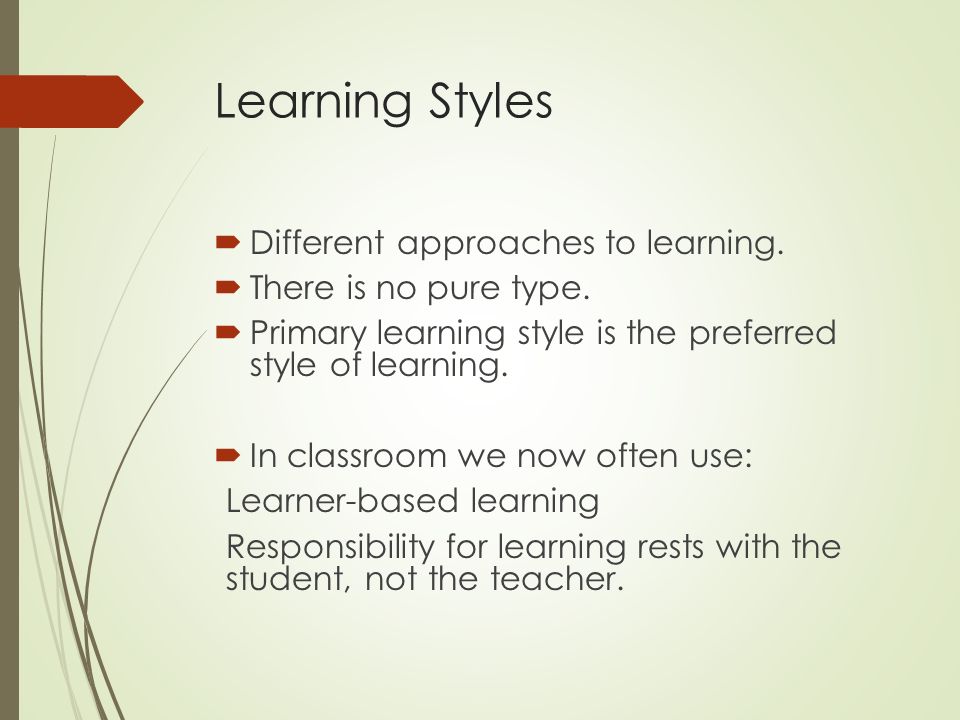 Learning Styles

Different approaches to learning.
There is no pure type.
Primary learning style is the preferred style of learning.

In classroom we now often use:
Learner-based learning
Responsibility for learning rests with the student, not the teacher.